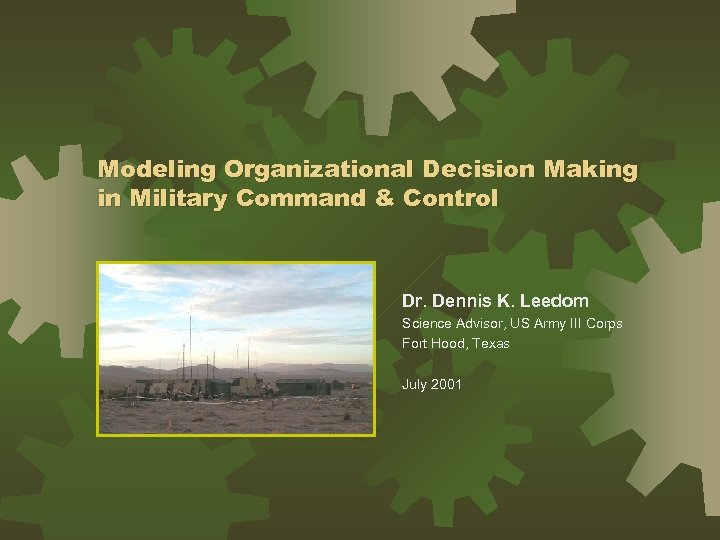 Modeling Organizational Decision Making in Military Command & Control

Dr. Dennis K. Leedom
Science Advisor, US Army III Corps
Fort Hood, Texas

July 2001